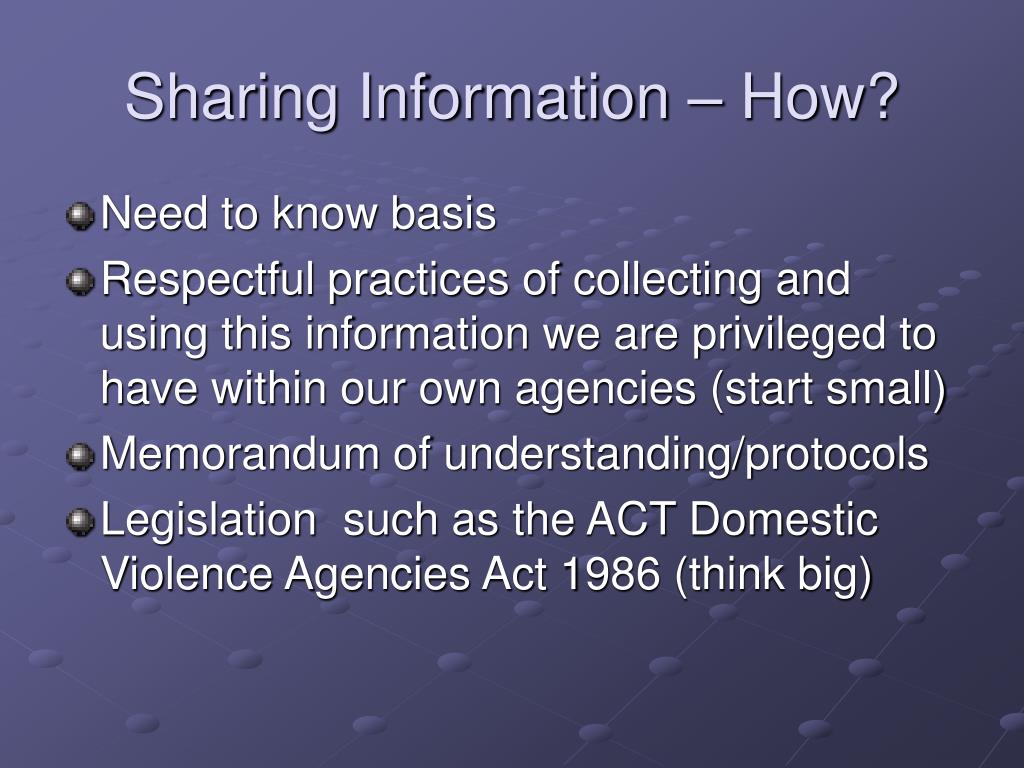 Sharing Information – How?

Need to know basis

Respectful practices of collecting and using this information we are privileged to have within our own agencies (start small)

Memorandum of understanding/protocols

Legislation  such as the ACT Domestic Violence Agencies Act 1986 (think big)